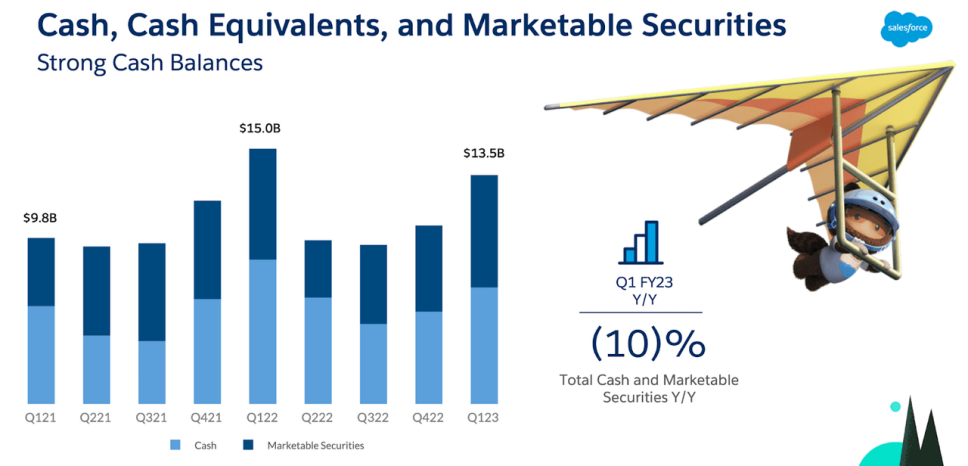 Cash, Cash Equivalents, and Marketable Securities

salesforce

Strong Cash Balances

$9.8B

$15.0B

$13.5B

Q121 Q221 Q321 Q421 Q122 Q222 Q322 Q422 Q123

Cash Marketable Securities

Q1 FY23
Y/Y

(10)%

Total Cash and Marketable Securities Y/Y